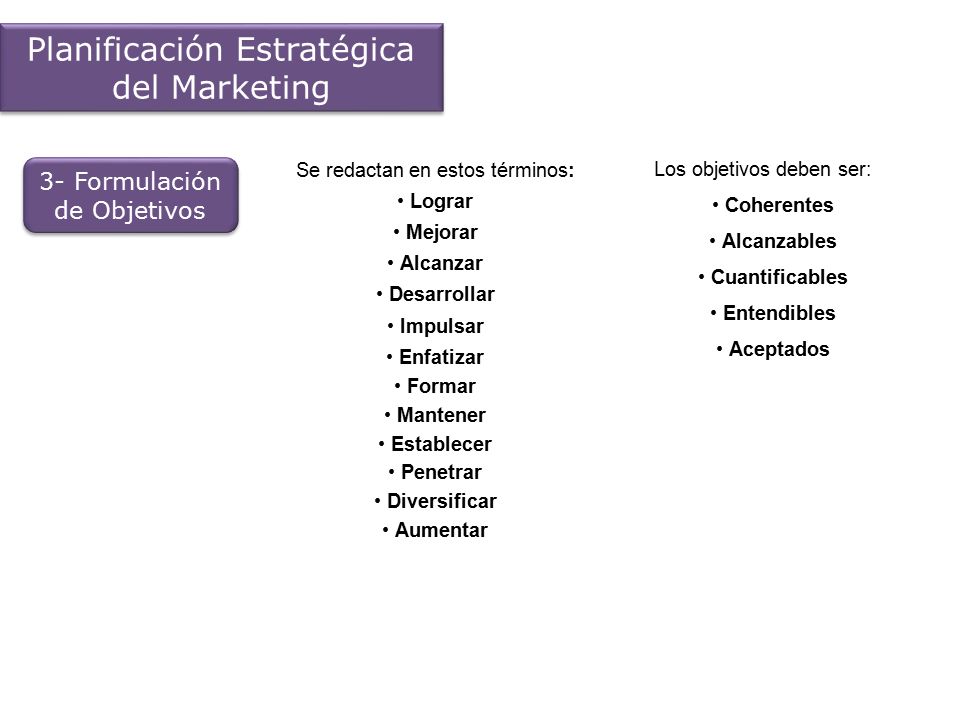 Planificación Estratégica del Marketing

3- Formulación de Objetivos

Se redactan en estos términos:

• Lograr
• Mejorar
• Alcanzar
• Desarrollar
• Impulsar
• Enfatizar
• Formar
• Mantener
• Establecer
• Penetrar
• Diversificar
• Aumentar

Los objetivos deben ser:

• Coherentes
• Alcanzables
• Cuantificables
• Entendibles
• Aceptados